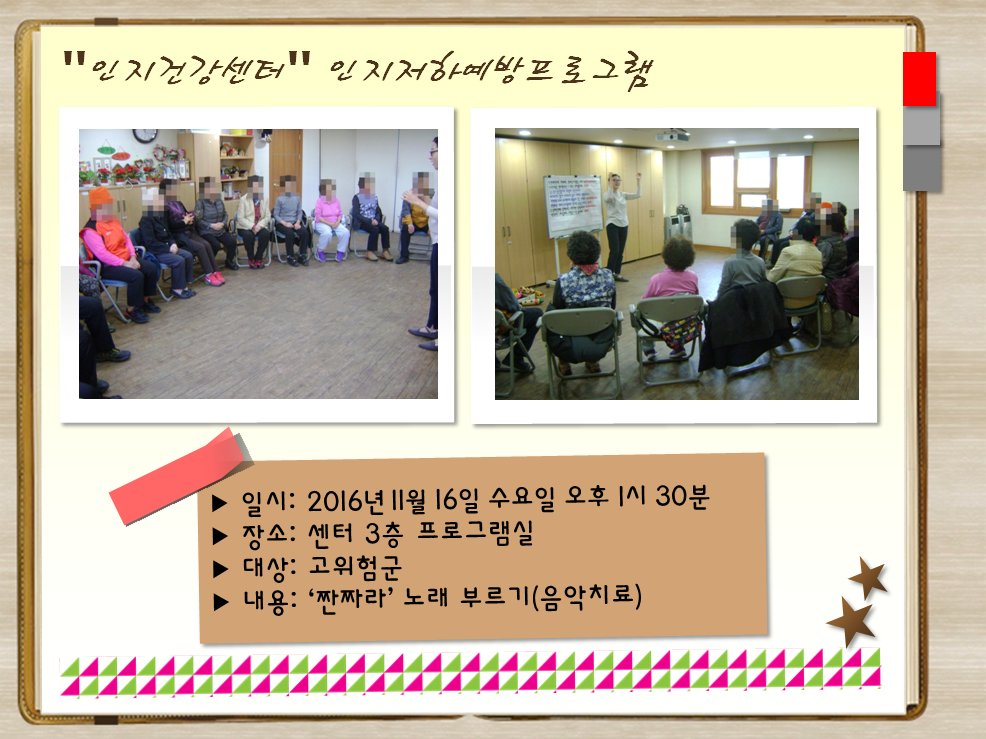 "인지건강센터" 인지저하예방프로그램

▶ 일시: 2016년 11월 16일 수요일 오후 1시 30분
▶ 장소: 센터 3층 프로그램실
▶ 대상: 고위험군
▶ 내용: '짠짜라' 노래 부르기(음악치료)